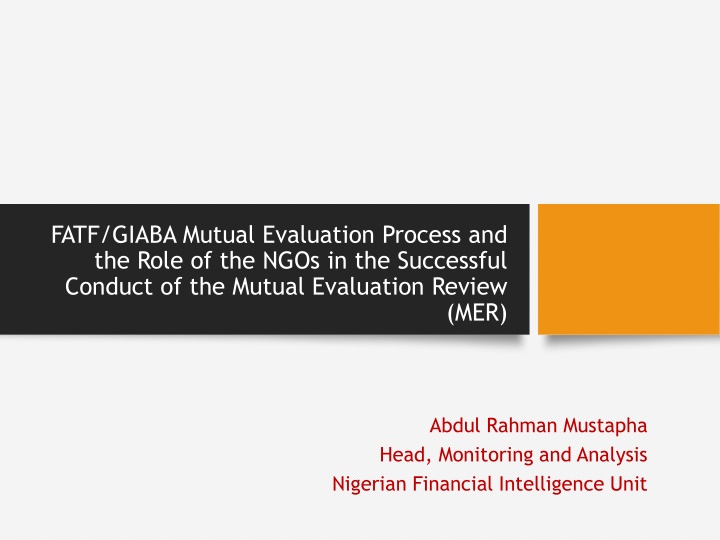 FATF/GIABA Mutual Evaluation Process and the Role of the NGOs in the Successful Conduct of the Mutual Evaluation Review (MER)

Abdul Rahman Mustapha
Head, Monitoring and Analysis
Nigerian Financial Intelligence Unit